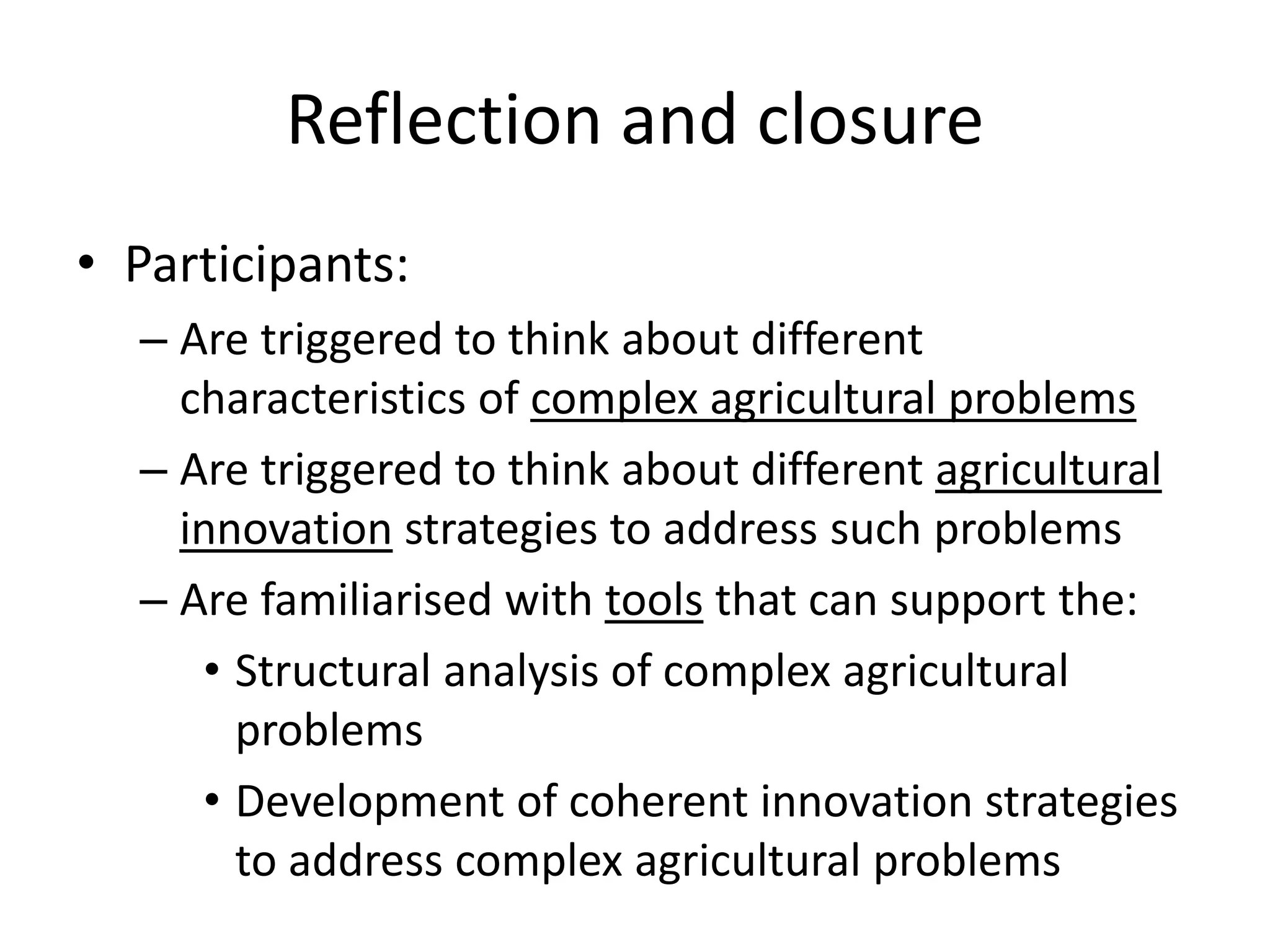 Reflection and closure

• Participants:

– Are triggered to think about different characteristics of complex agricultural problems

– Are triggered to think about different agricultural innovation strategies to address such problems

– Are familiarised with tools that can support the:

• Structural analysis of complex agricultural problems

• Development of coherent innovation strategies to address complex agricultural problems